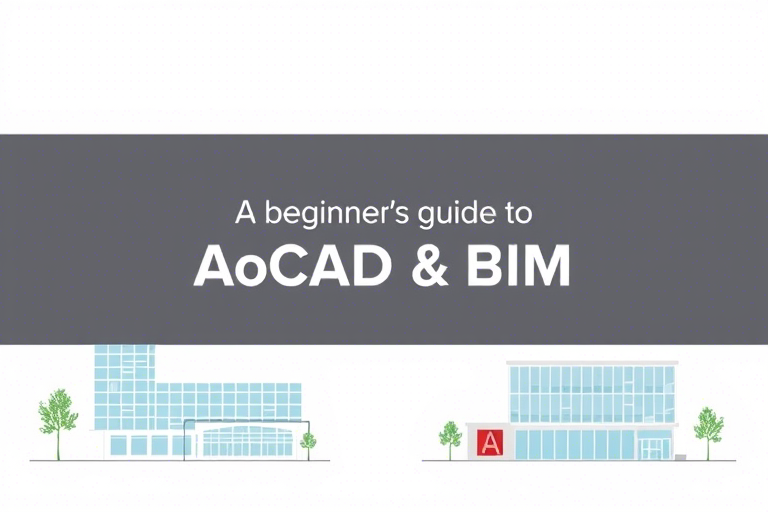 A beginner's guide to
AoCAD & BIM

A